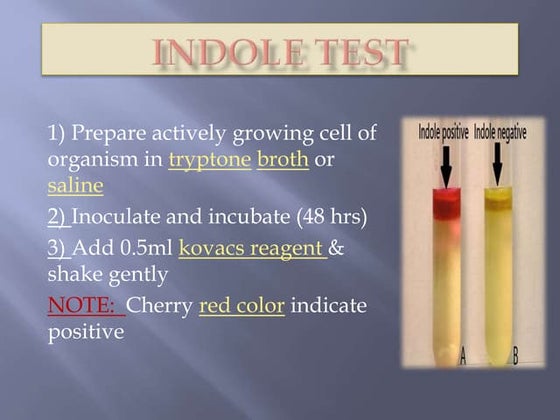 INDOLE TEST

1) Prepare actively growing cell of organism in tryptone broth or saline

2) Inoculate and incubate (48 hrs)

3) Add 0.5ml kovacs reagent & shake gently

NOTE: Cherry red color indicate positive

Indole positive

Indole negative

A

B